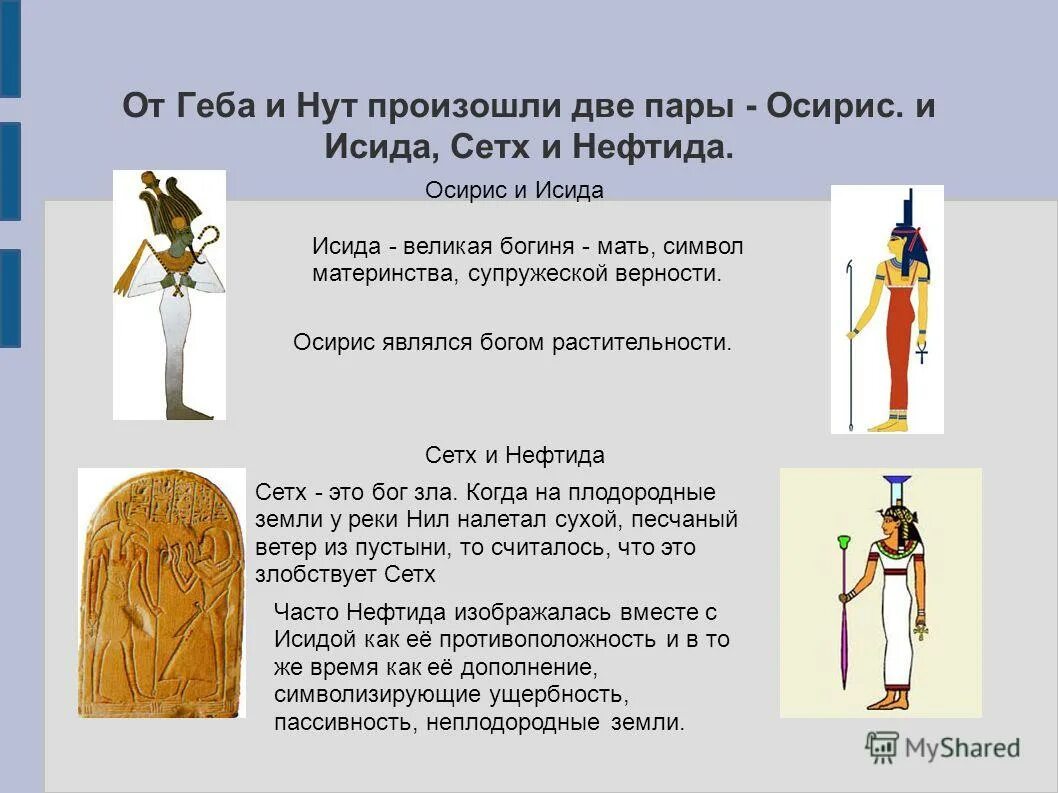 От Геба и Нут произошли две пары - Осирис. и Исида, Сетх и Нефтида.

Осирис и Исида

Исида - великая богиня - мать, символ материнства, супружеской верности.

Осирис являлся богом растительности.

Сетх и Нефтида

Сетх - это бог зла. Когда на плодородные земли у реки Нил налетал сухой, песчаный ветер из пустыни, то считалось, что это злобствует Сетх

Часто Нефтида изображалась вместе с Исидой как её противоположность и в то же время как её дополнение, символизирующие ущербность, пассивность, неплодородные земли.

MyShared